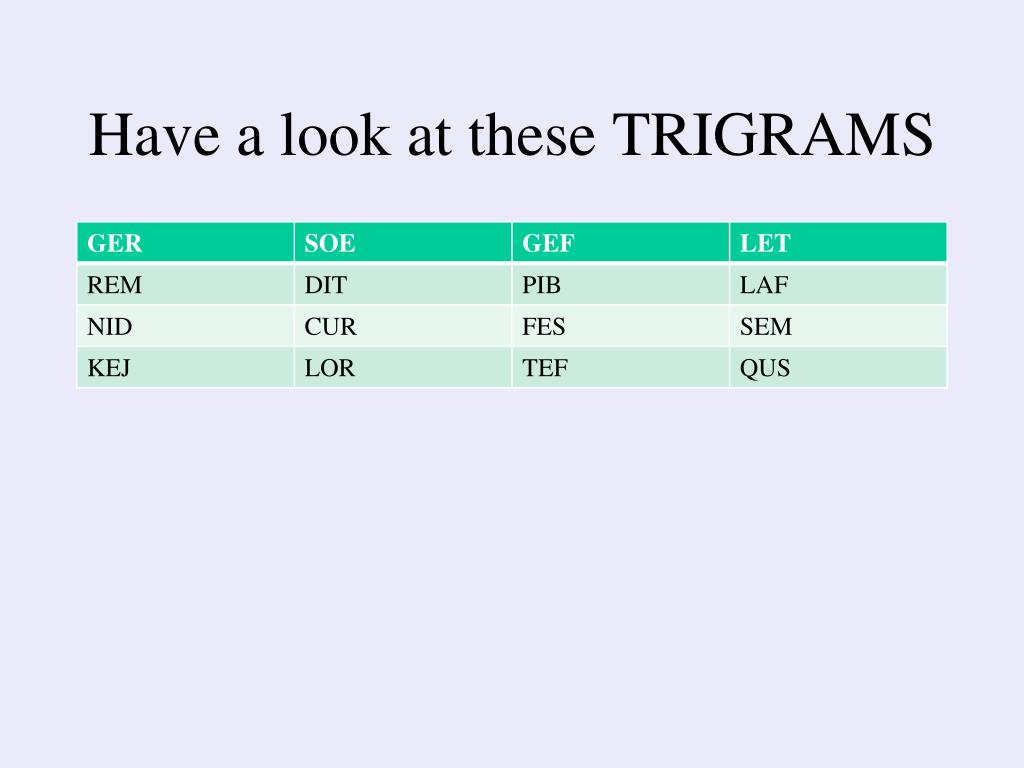 Have a look at these TRIGRAMS

| GER | SOE | GEF | LET |
|---|---|---|---|
| REM | DIT | PIB | LAF |
| NID | CUR | FES | SEM |
| KEJ | LOR | TEF | QUS |